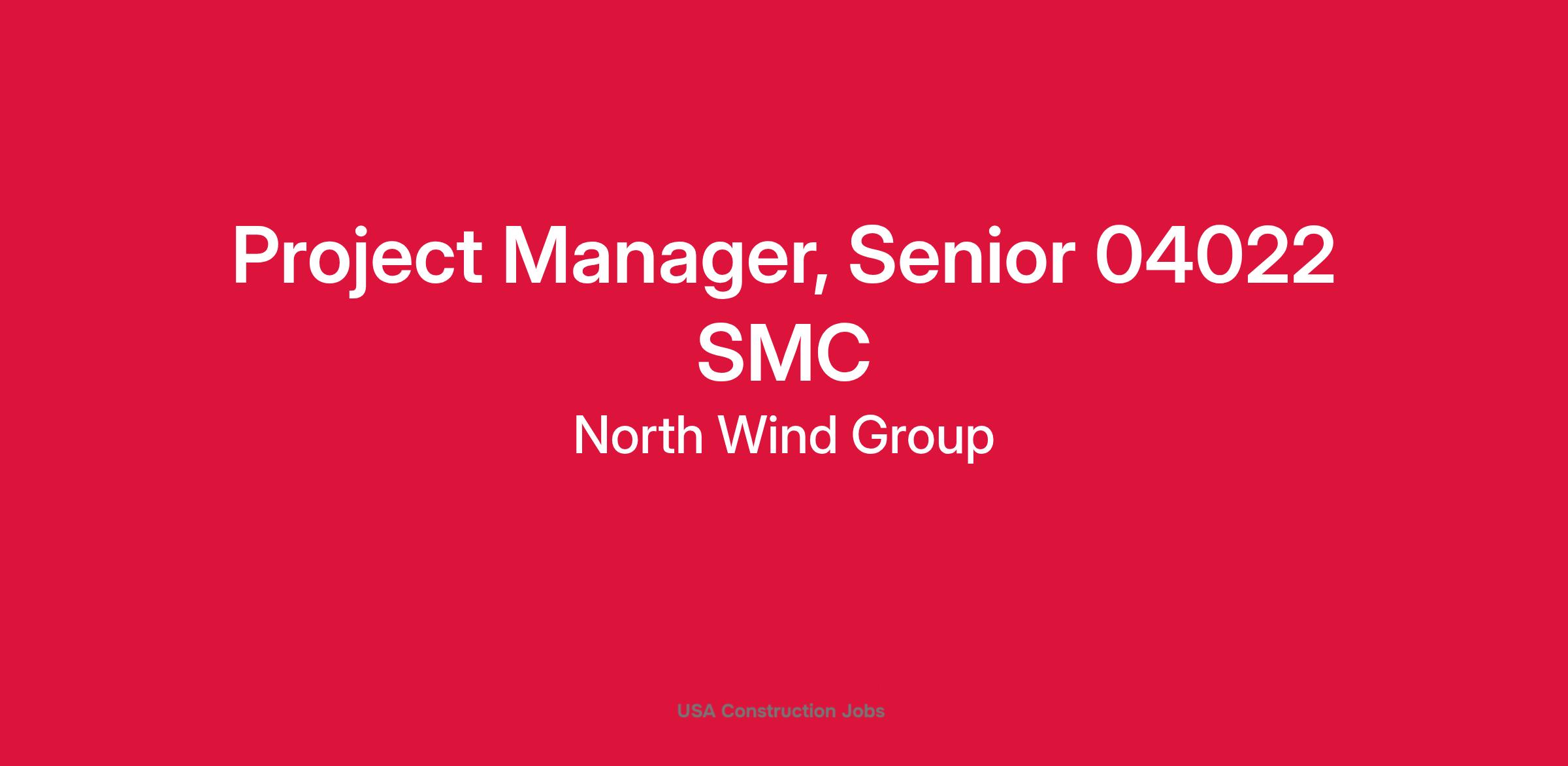 Project Manager, Senior 04022 SMC

North Wind Group

USA Construction Jobs